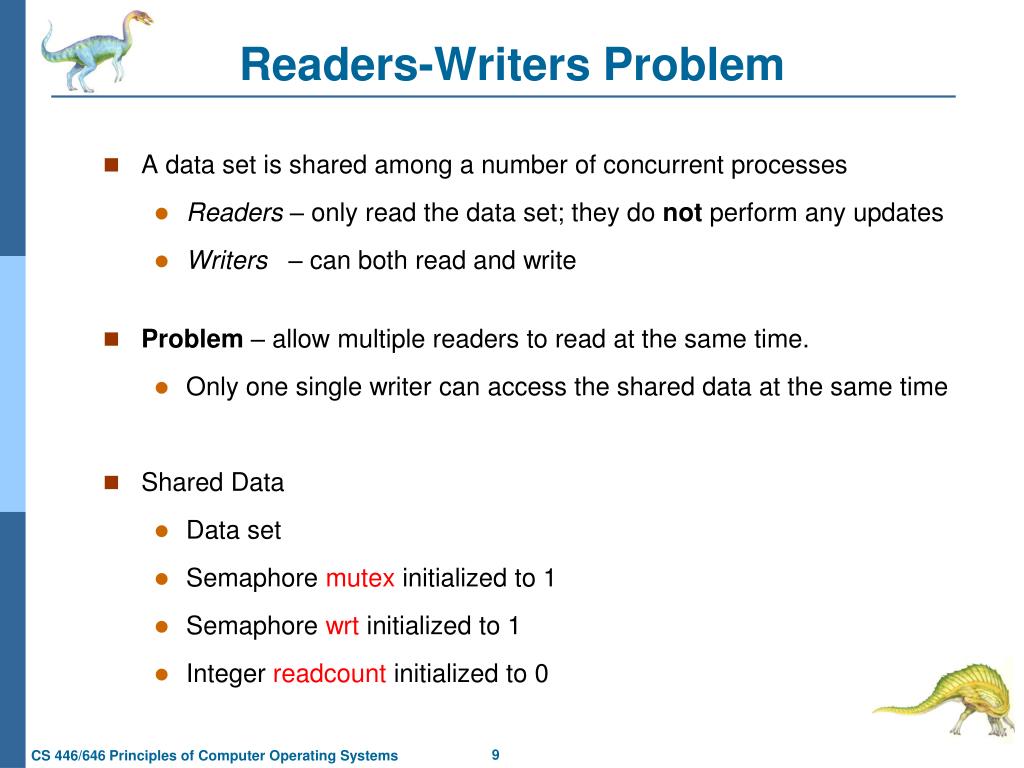 Readers-Writers Problem

A data set is shared among a number of concurrent processes

Readers – only read the data set; they do not perform any updates

Writers – can both read and write

Problem – allow multiple readers to read at the same time.

Only one single writer can access the shared data at the same time

Shared Data

Data set

Semaphore mutex initialized to 1

Semaphore wrt initialized to 1

Integer readcount initialized to 0

CS 446/646 Principles of Computer Operating Systems

9